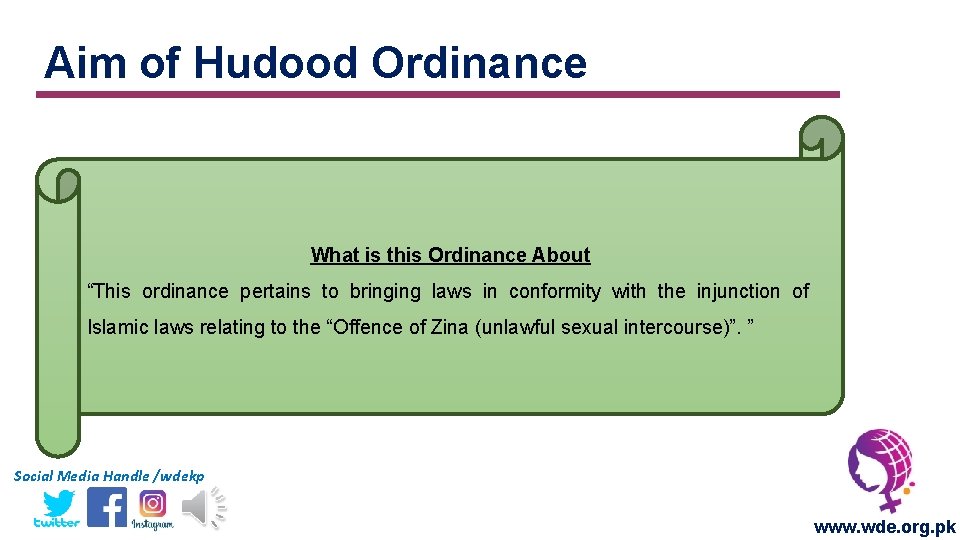 Aim of Hudood Ordinance

What is this Ordinance About

“This ordinance pertains to bringing laws in conformity with the injunction of Islamic laws relating to the “Offence of Zina (unlawful sexual intercourse)”. ”

Social Media Handle /wdekp

twitter

Instagram

www.wde.org.pk